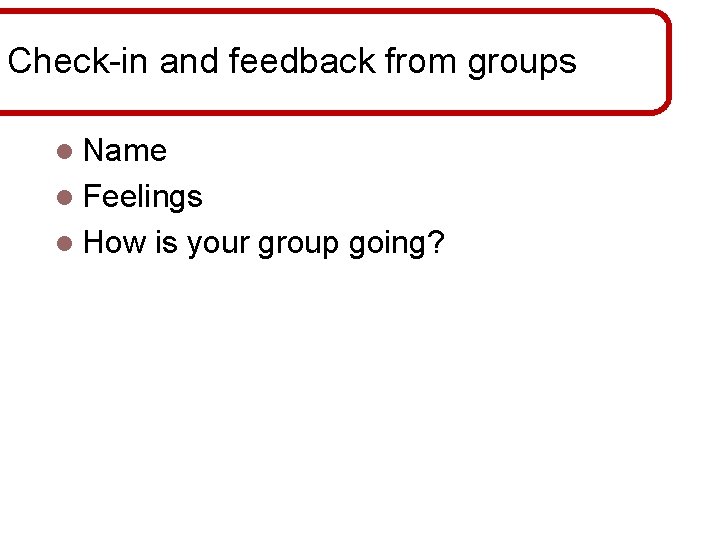 Check-in and feedback from groups

- Name
- Feelings
- How is your group going?